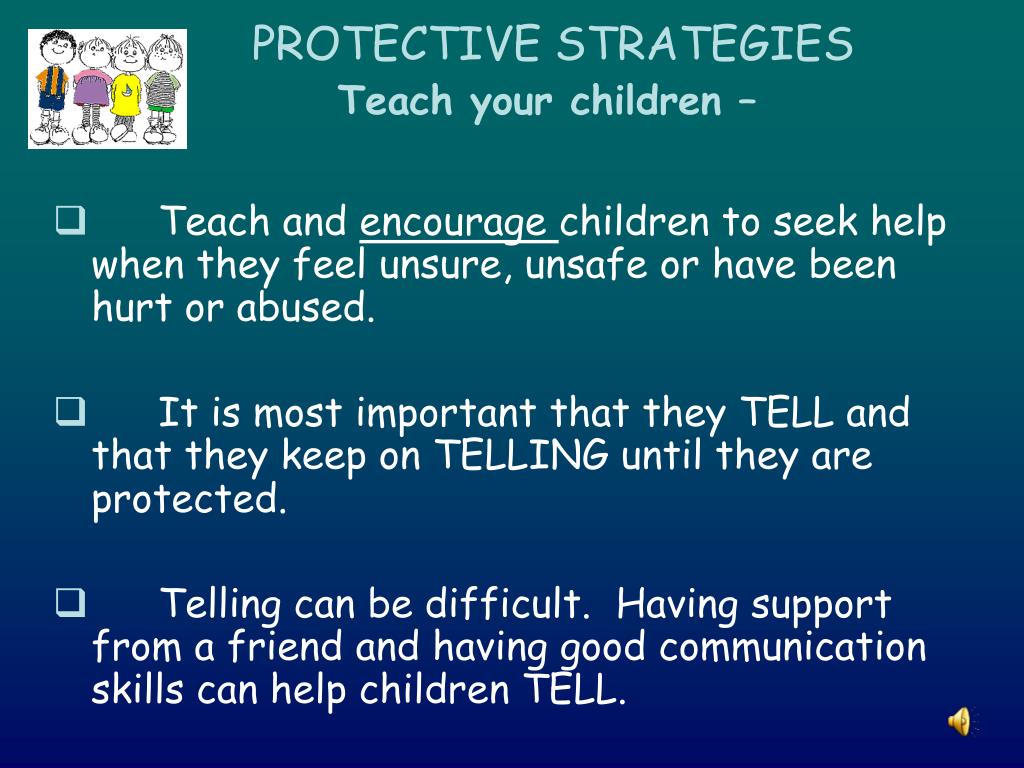 PROTECTIVE STRATEGIES
Teach your children –

❑ Teach and encourage children to seek help when they feel unsure, unsafe or have been hurt or abused.

❑ It is most important that they TELL and that they keep on TELLING until they are protected.

❑ Telling can be difficult. Having support from a friend and having good communication skills can help children TELL.